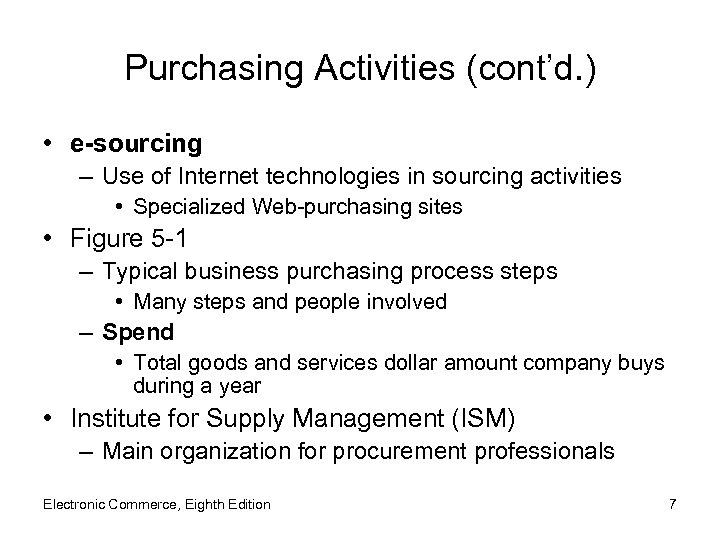 Purchasing Activities (cont'd.)

• e-sourcing
– Use of Internet technologies in sourcing activities
• Specialized Web-purchasing sites
• Figure 5-1
– Typical business purchasing process steps
• Many steps and people involved
– Spend
• Total goods and services dollar amount company buys during a year
• Institute for Supply Management (ISM)
– Main organization for procurement professionals

Electronic Commerce, Eighth Edition

7